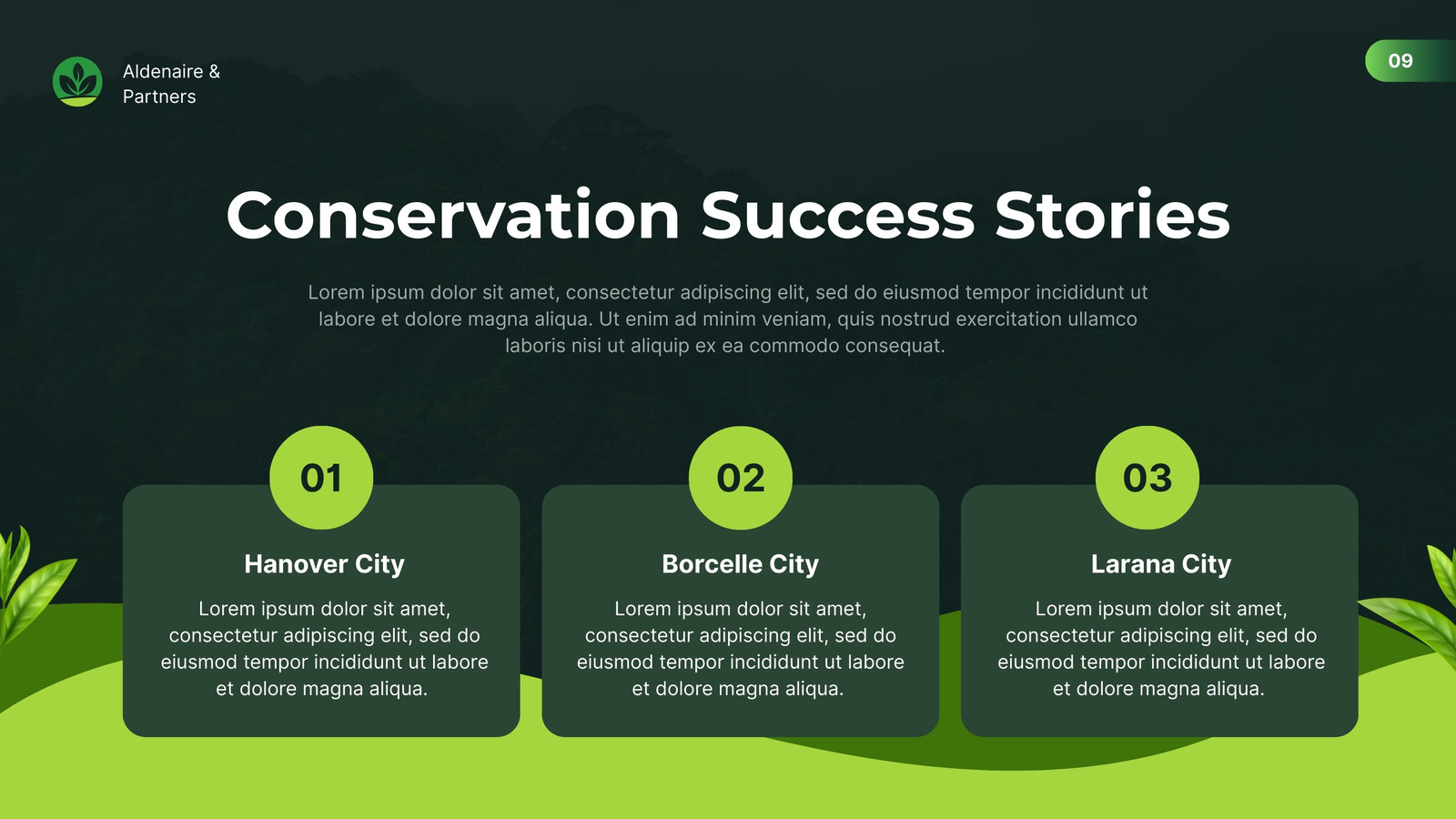 Aldenaire & Partners

09

Conservation Success Stories

Lorem ipsum dolor sit amet, consectetur adipiscing elit, sed do eiusmod tempor incididunt ut labore et dolore magna aliqua. Ut enim ad minim veniam, quis nostrud exercitation ullamco laboris nisi ut aliquip ex ea commodo consequat.

01

Hanover City

Lorem ipsum dolor sit amet, consectetur adipiscing elit, sed do eiusmod tempor incididunt ut labore et dolore magna aliqua.

02

Borcelle City

Lorem ipsum dolor sit amet, consectetur adipiscing elit, sed do eiusmod tempor incididunt ut labore et dolore magna aliqua.

03

Larana City

Lorem ipsum dolor sit amet, consectetur adipiscing elit, sed do eiusmod tempor incididunt ut labore et dolore magna aliqua.